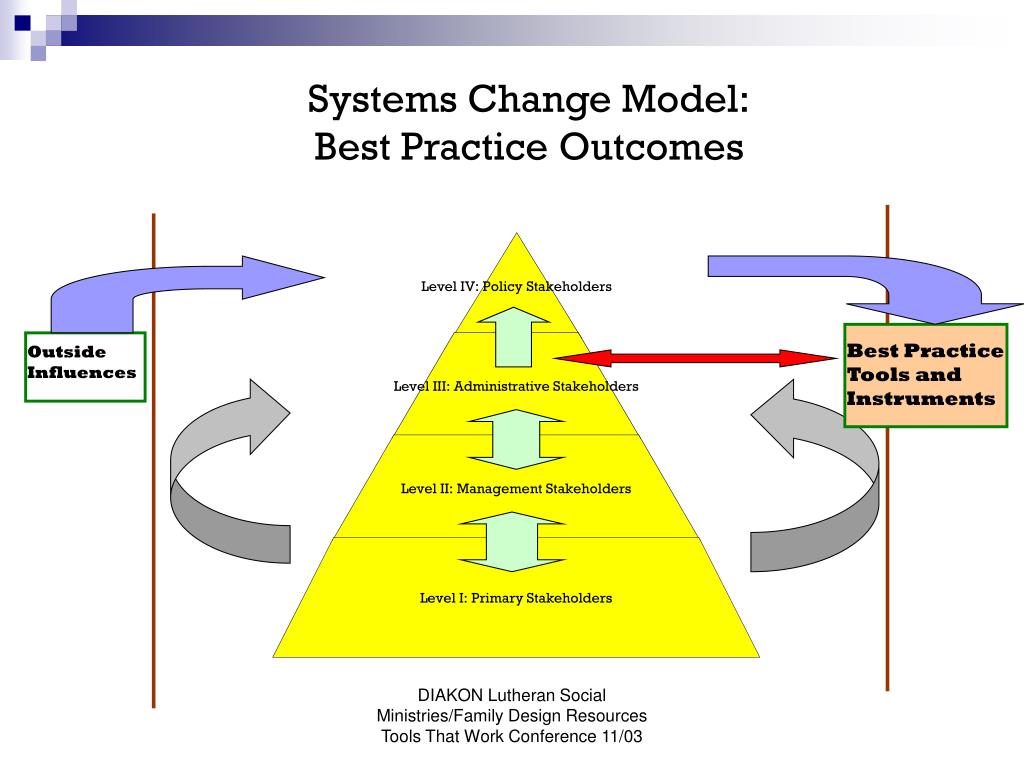 Systems Change Model:
Best Practice Outcomes

Outside Influences

Level IV: Policy Stakeholders

Level III: Administrative Stakeholders

Level II: Management Stakeholders

Level I: Primary Stakeholders

Best Practice Tools and Instruments

DIAKON Lutheran Social Ministries/Family Design Resources
Tools That Work Conference 11/03